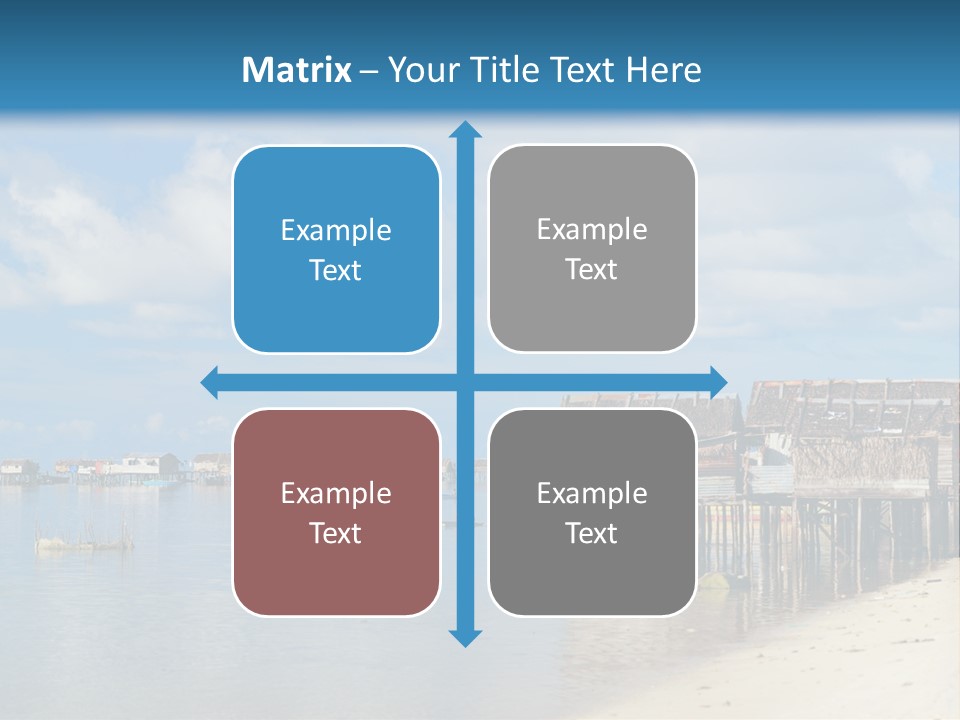 Matrix – Your Title Text Here

Example Text

Example Text

Example Text

Example Text